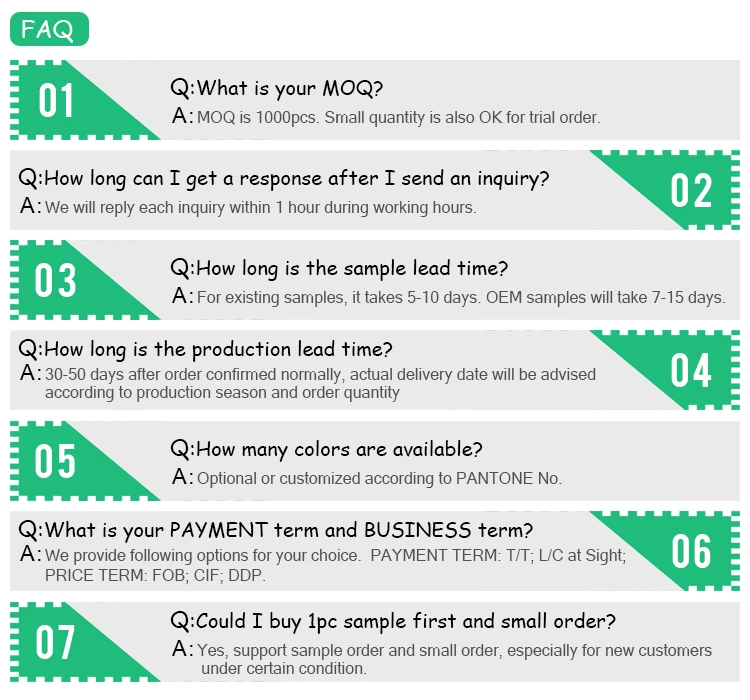 FAQ

01

Q:What is your MOQ?

A: MOQ is 1000pcs. Small quantity is also OK for trial order.

Q:How long can I get a response after I send an inquiry?

A: We will reply each inquiry within 1 hour during working hours.

02

03

Q:How long is the sample lead time?

A: For existing samples, it takes 5-10 days. OEM samples will take 7-15 days.

Q:How long is the production lead time?

A: 30-50 days after order confirmed normally, actual delivery date will be advised according to production season and order quantity

04

05

Q:How many colors are available?

A: Optional or customized according to PANTONE No.

Q:What is your PAYMENT term and BUSINESS term?

A: We provide following options for your choice. PAYMENT TERM: T/T; L/C at Sight; PRICE TERM: FOB; CIF; DDP.

06

07

Q:Could I buy 1pc sample first and small order?

A: Yes, support sample order and small order, especially for new customers under certain condition.